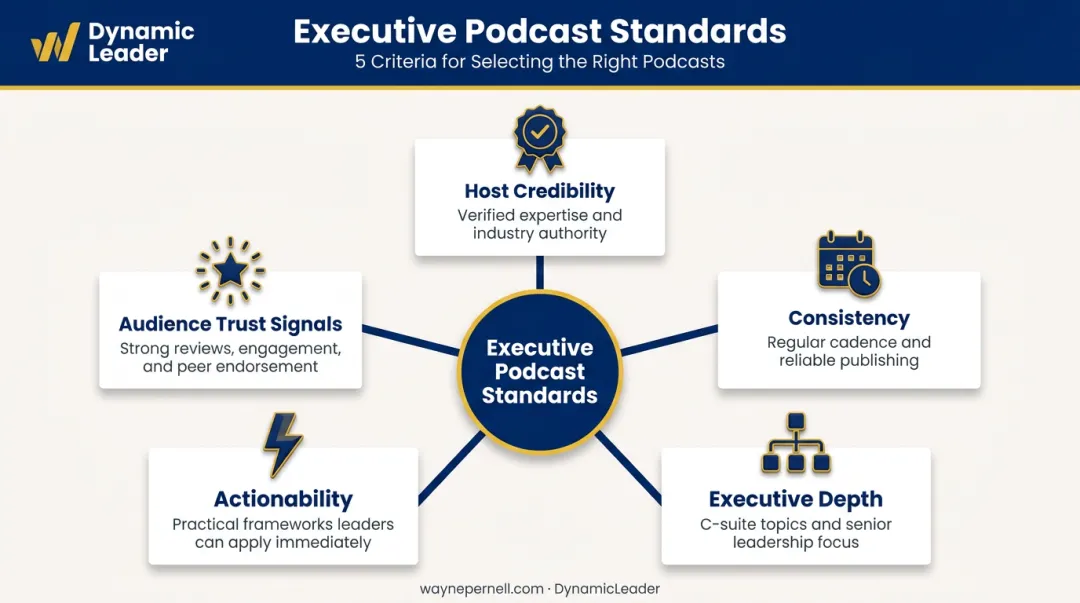 Dynamic Leader

Executive Podcast Standards
5 Criteria for Selecting the Right Podcasts

Host Credibility
Verified expertise and industry authority

Audience Trust Signals
Strong reviews, engagement, and peer endorsement

Executive Podcast Standards

Consistency
Regular cadence and reliable publishing

Actionability
Practical frameworks leaders can apply immediately

Executive Depth
C-suite topics and senior leadership focus

waynepernell.com · DynamicLeader